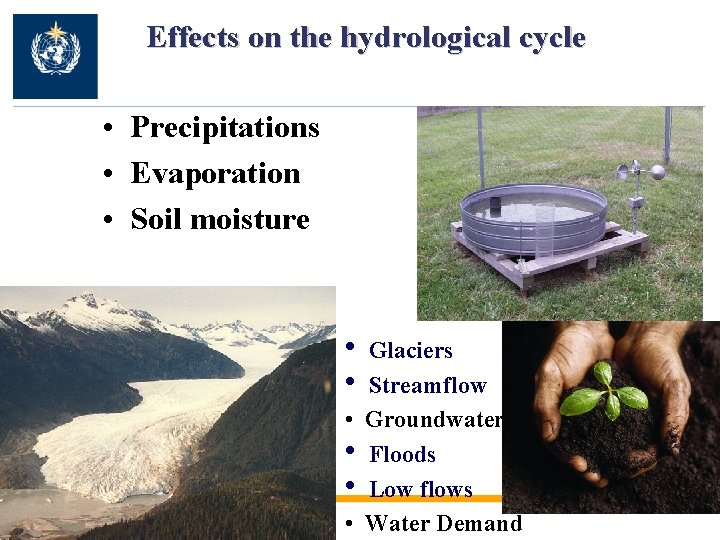 Effects on the hydrological cycle

• Precipitations
• Evaporation
• Soil moisture

• Glaciers
• Streamflow
• Groundwater
• Floods
• Low flows
• Water Demand